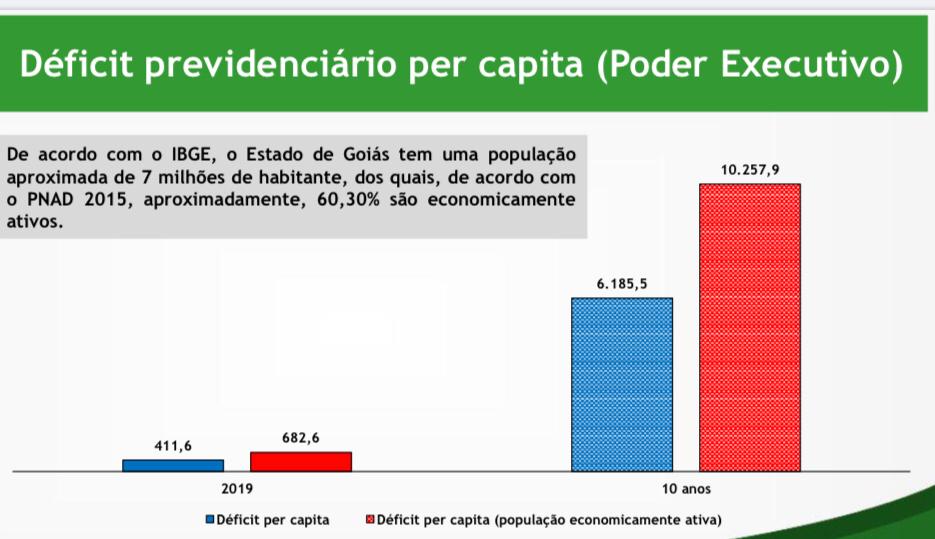 Déficit previdenciário per capita (Poder Executivo)

De acordo com o IBGE, o Estado de Goiás tem uma população aproximada de 7 milhões de habitante, dos quais, de acordo com o PNAD 2015, aproximadamente, 60,30% são economicamente ativos.

411,6
682,6
6.185,5
10.257,9

2019
10 anos

Déficit per capita
Déficit per capita (população economicamente ativa)